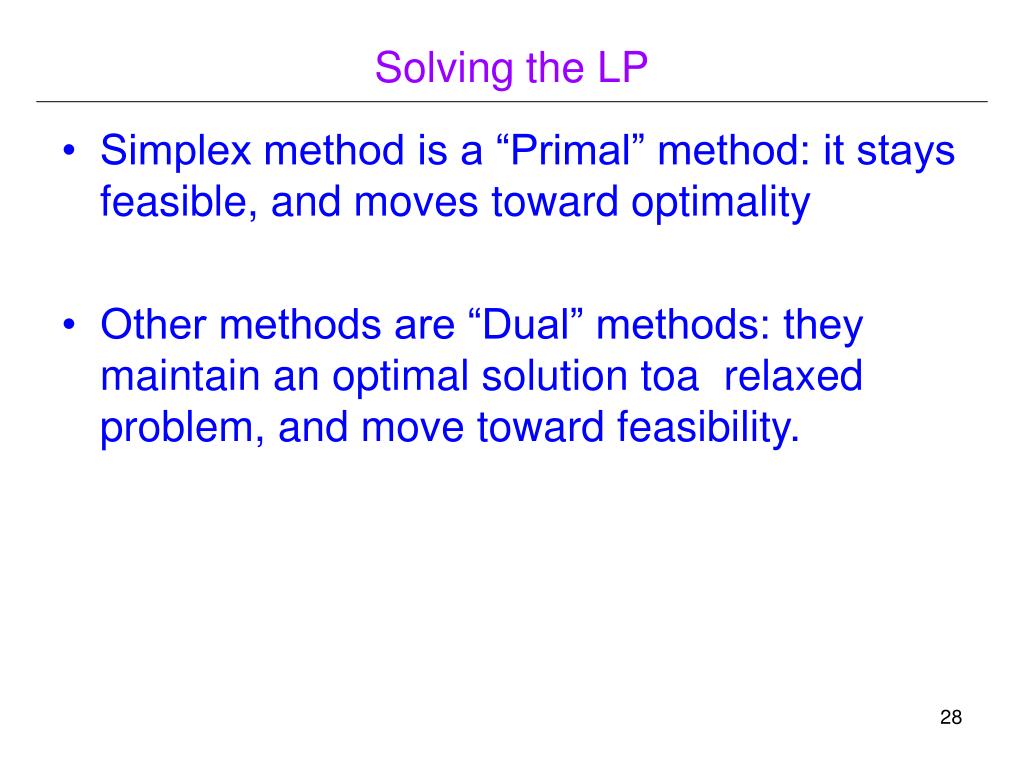 Solving the LP

• Simplex method is a “Primal” method: it stays feasible, and moves toward optimality

• Other methods are “Dual” methods: they maintain an optimal solution toa relaxed problem, and move toward feasibility.

28